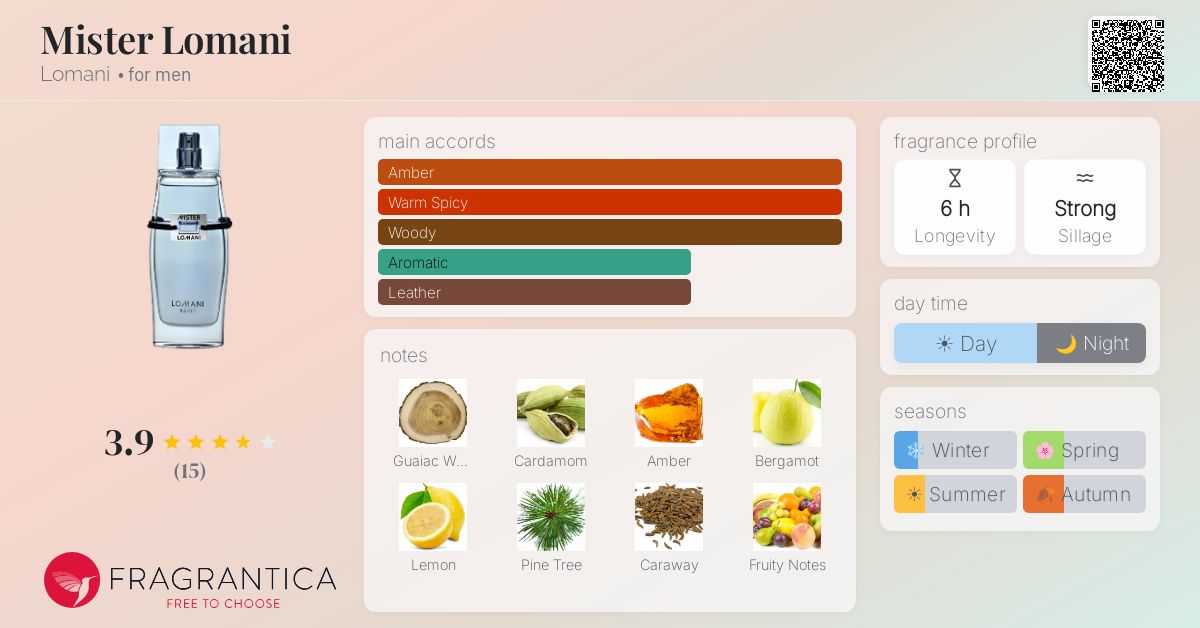 Mister Lomani
Lomani • for men

MISTER
LOMANI
LOMANI
PARIS

3.9
(15)

FRAGRANTICA
FREE TO CHOOSE

main accords
Amber
Warm Spicy
Woody
Aromatic
Leather

notes
Guaiac W...
Cardamom
Amber
Bergamot
Lemon
Pine Tree
Caraway
Fruity Notes

fragrance profile
6 h
Longevity
Strong
Sillage

day time
Day
Night

seasons
Winter
Spring
Summer
Autumn